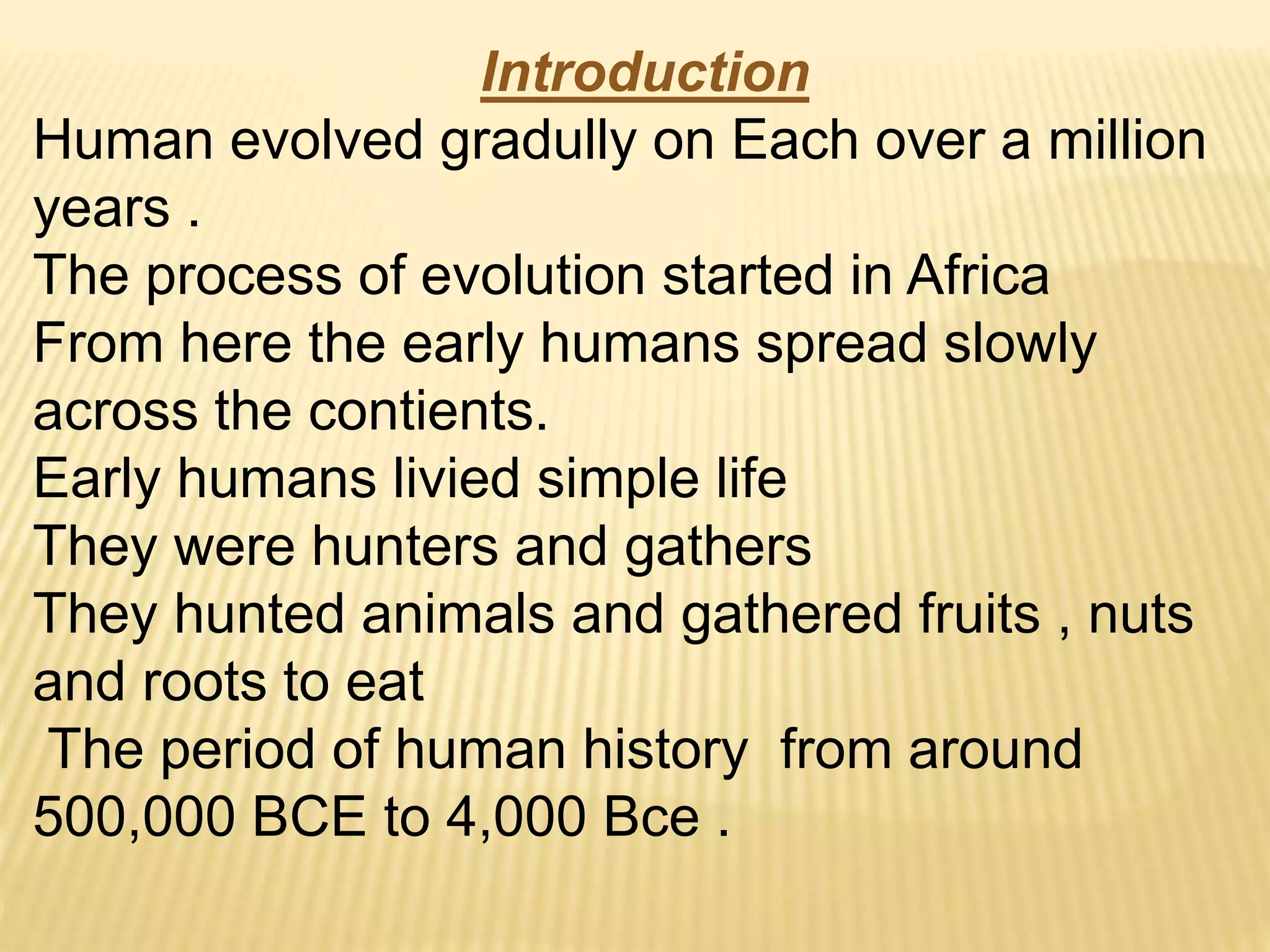 Introduction

Human evolved gradully on Each over a million years .

The process of evolution started in Africa

From here the early humans spread slowly across the contients.

Early humans livied simple life

They were hunters and gathers

They hunted animals and gathered fruits , nuts and roots to eat

The period of human history from around 500,000 BCE to 4,000 Bce .